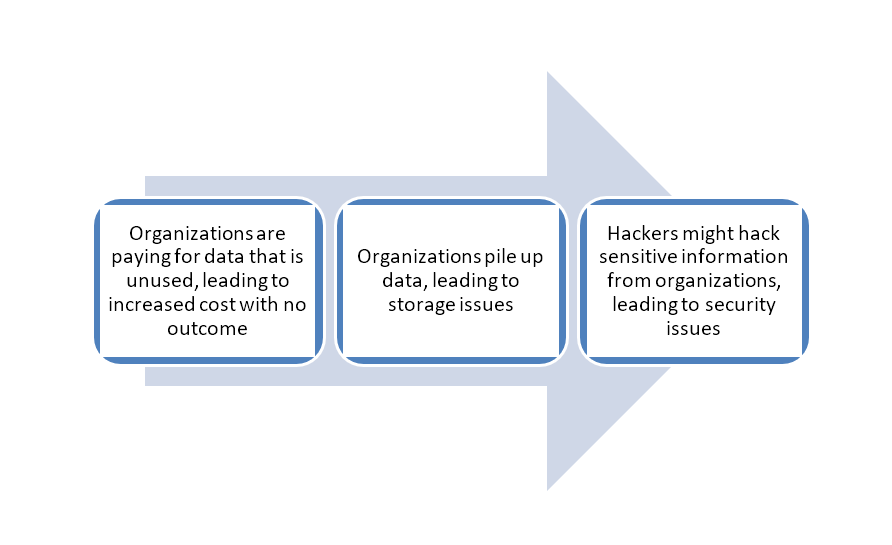 Organizations are paying for data that is unused, leading to increased cost with no outcome

Organizations pile up data, leading to storage issues

Hackers might hack sensitive information from organizations, leading to security issues